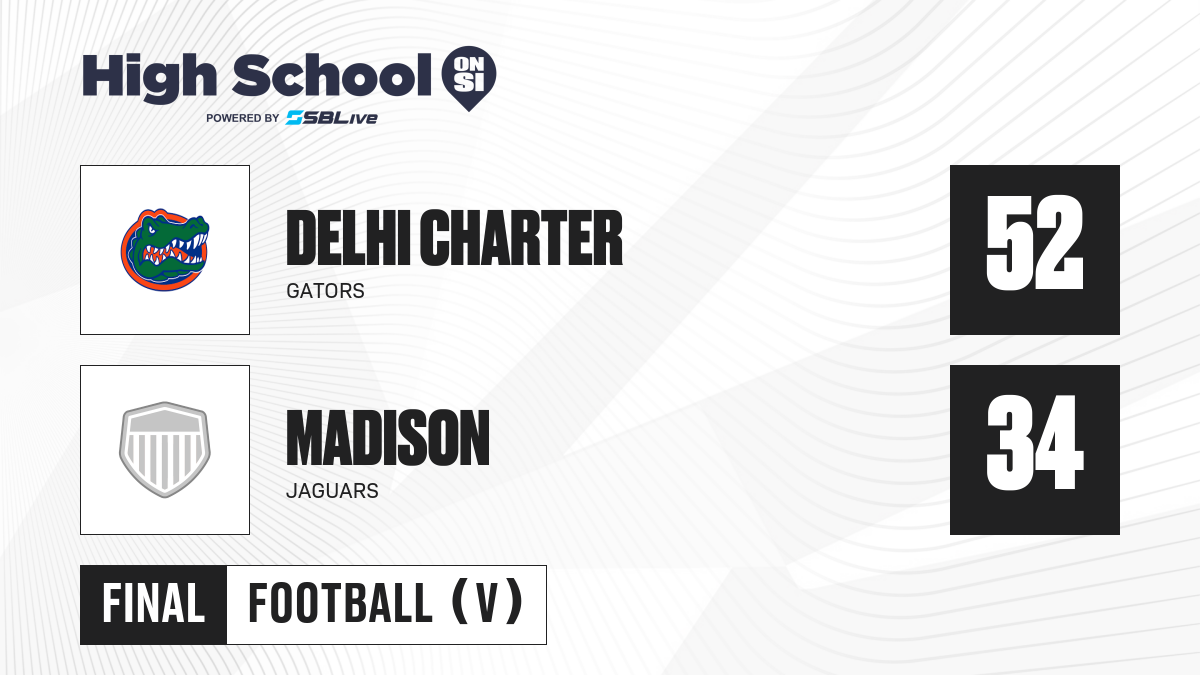 High School ON SI
POWERED BY SBLive

DELHI CHARTER
GATORS
52

MADISON
JAGUARS
34

FINAL
FOOTBALL (V)